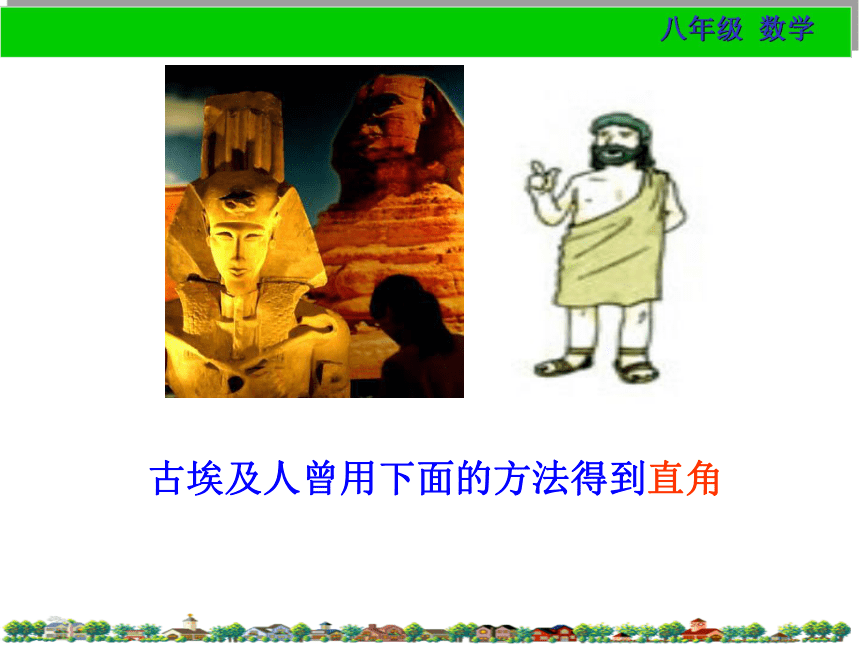 八年级 数学

古埃及人曾用下面的方法得到直角